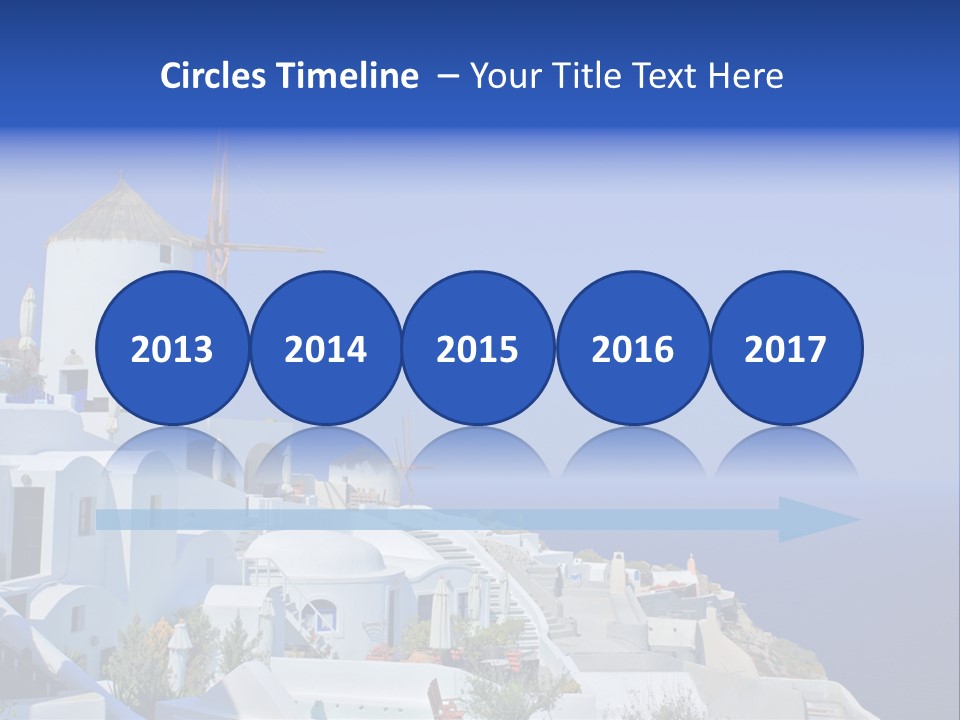 Circles Timeline – Your Title Text Here

2013

2014

2015

2016

2017